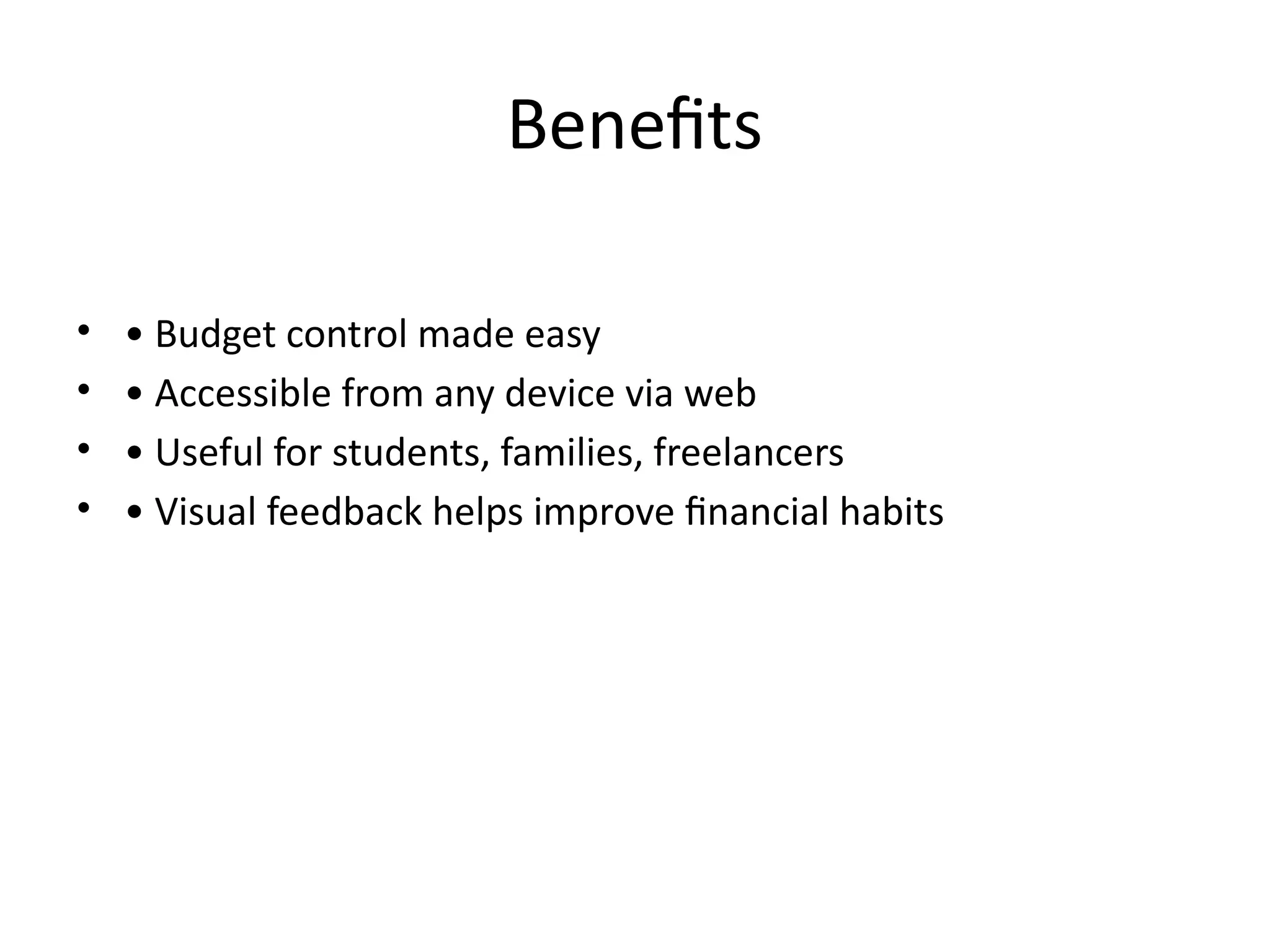 Benefits

• • Budget control made easy
• • Accessible from any device via web
• • Useful for students, families, freelancers
• • Visual feedback helps improve financial habits